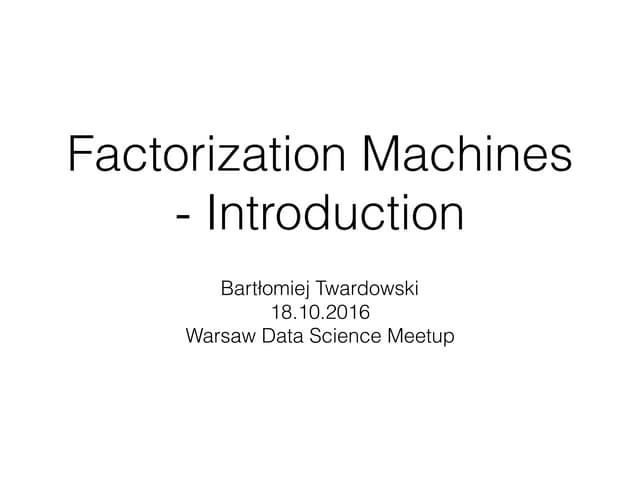 Factorization Machines - Introduction

Bartłomiej Twardowski
18.10.2016
Warsaw Data Science Meetup